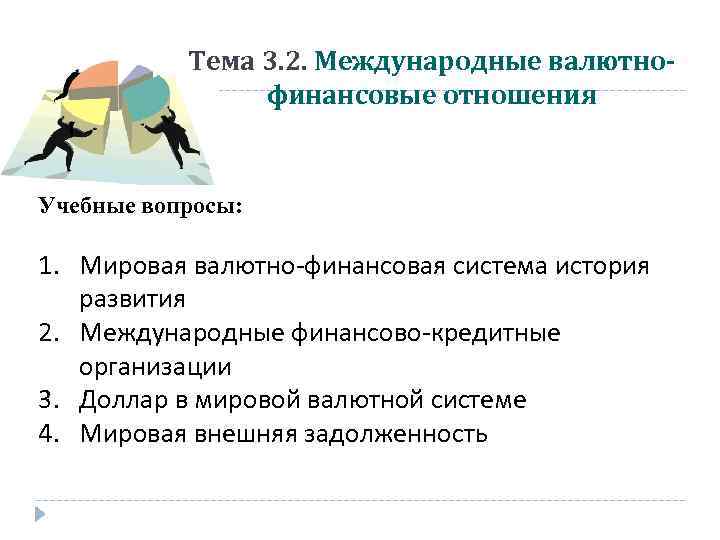 Тема 3.2. Международные валютно-финансовые отношения

Учебные вопросы:

1. Мировая валютно-финансовая система история развития
2. Международные финансово-кредитные организации
3. Доллар в мировой валютной системе
4. Мировая внешняя задолженность